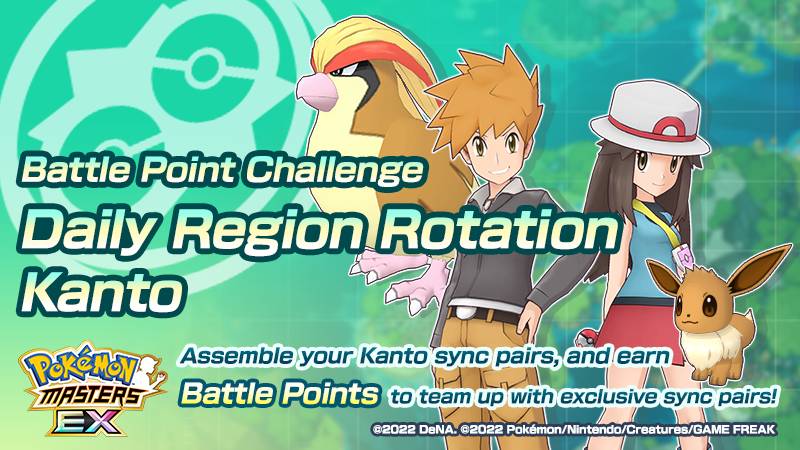 Battle Point Challenge
Daily Region Rotation
Kanto

POKÉMON MASTERS EX

Assemble your Kanto sync pairs, and earn Battle Points to team up with exclusive sync pairs!

©2022 DeNA. ©2022 Pokémon/Nintendo/Creatures/GAME FREAK